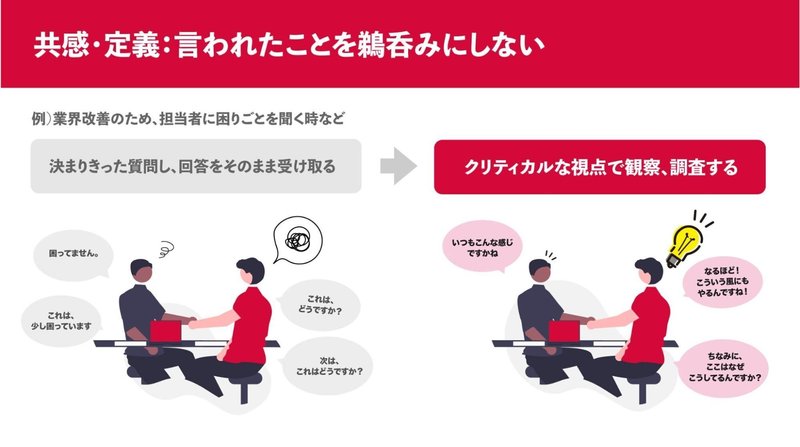 共感・定義：言われたことを鵜呑みにしない

例）業界改善のため、担当者に困りごとを聞く時など

決まりきった質問し、回答をそのまま受け取る

クリティカルな視点で観察、調査する

困ってません。

これは、少し困っています

これは、どうですか？

次は、これはどうですか？

いつもこんな感じですかね

なるほど！こういう風にもやるんですね！

ちなみに、ここはなぜこうしてるんですか？